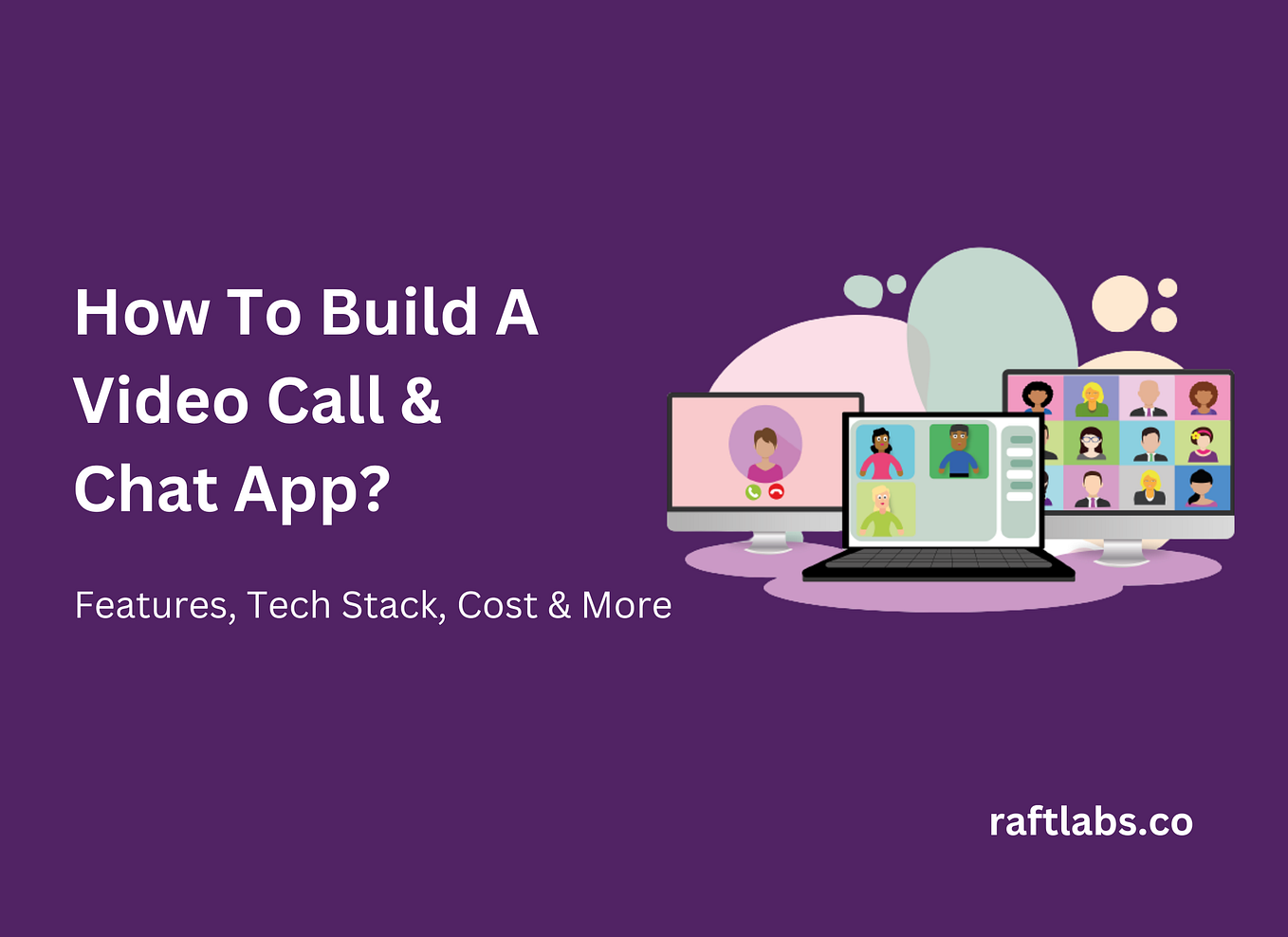 How To Build A Video Call & Chat App?

Features, Tech Stack, Cost & More

raftlabs.co